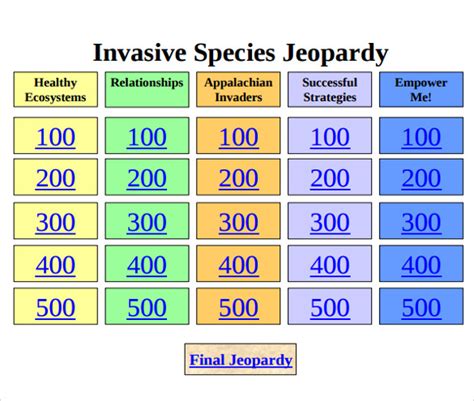 Invasive Species Jeopardy

| Healthy Ecosystems | Relationships | Appalachian Invaders | Successful Strategies | Empower Me! |
|---|---|---|---|---|
| 100 | 100 | 100 | 100 | 100 |
| 200 | 200 | 200 | 200 | 200 |
| 300 | 300 | 300 | 300 | 300 |
| 400 | 400 | 400 | 400 | 400 |
| 500 | 500 | 500 | 500 | 500 |

Final Jeopardy